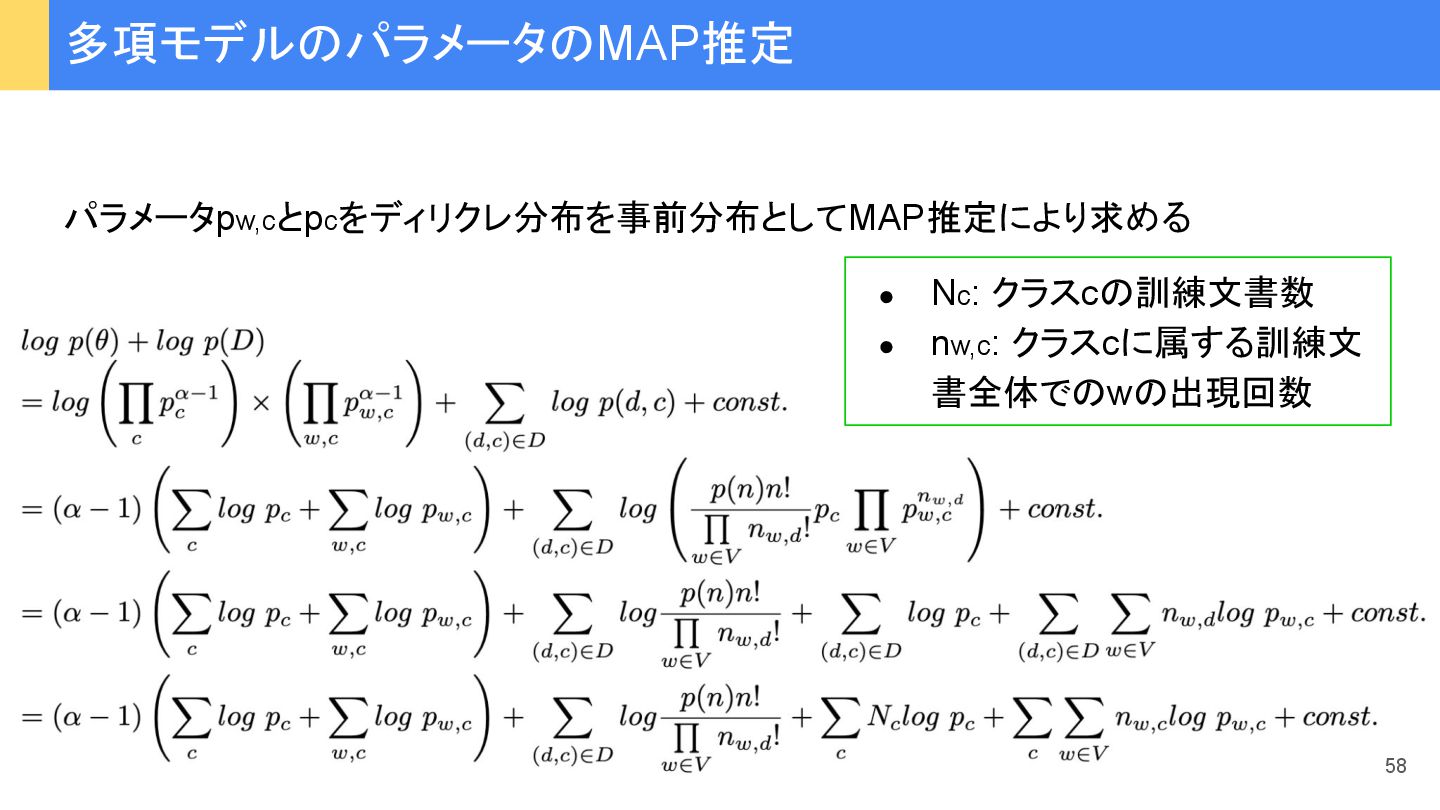 多項モデルのパラメータのMAP推定

パラメータ$p_{w,c}$と$p_c$をディリクレ分布を事前分布としてMAP推定により求める

- $N_c$: クラスcの訓練文書数
- $n_{w,c}$: クラスcに属する訓練文書全体でのwの出現回数

$log\ p(\theta) + log\ p(D)$
$= log\left(\prod_{c} p_c^{\alpha-1}\right) \times \left(\prod_{w,c} p_{w,c}^{\alpha-1}\right) + \sum_{(d,c)\in D} log\ p(d,c) + const.$
$= (\alpha-1)\left(\sum_{c} log\ p_c + \sum_{w,c} log\ p_{w,c}\right) + \sum_{(d,c)\in D} log\left(\frac{p(n)n!}{\prod_{w\in V} n_{w,d}!} p_c \prod_{w\in V} p_{w,c}^{n_{w,d}}\right) + const.$
$= (\alpha-1)\left(\sum_{c} log\ p_c + \sum_{w,c} log\ p_{w,c}\right) + \sum_{(d,c)\in D} log\frac{p(n)n!}{\prod_{w\in V} n_{w,d}!} + \sum_{(d,c)\in D} log\ p_c + \sum_{(d,c)\in D}\sum_{w\in V} n_{w,d} log\ p_{w,c} + const.$
$= (\alpha-1)\left(\sum_{c} log\ p_c + \sum_{w,c} log\ p_{w,c}\right) + \sum_{(d,c)\in D} log\frac{p(n)n!}{\prod_{w\in V} n_{w,d}!} + \sum_{c} N_c log\ p_c + \sum_{c}\sum_{w\in V} n_{w,c} log\ p_{w,c} + const.$

58